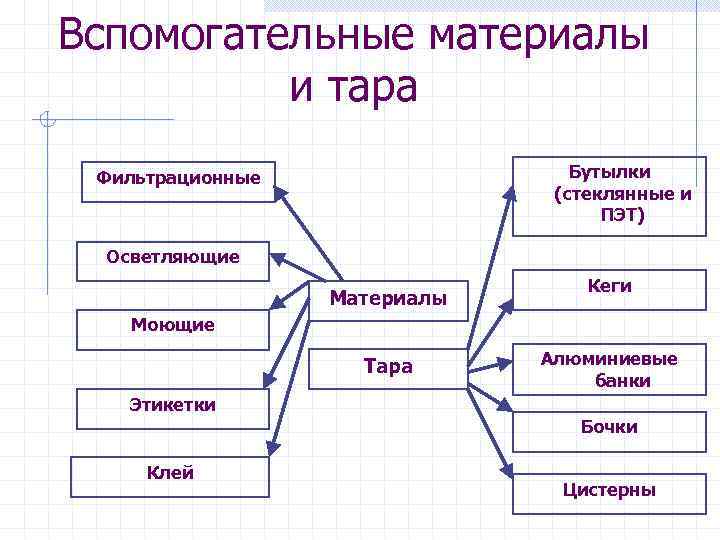 Вспомогательные материалы и тара

Фильтрационные

Осветляющие

Моющие

Этикетки

Клей

Материалы

Тара

Бутылки (стеклянные и ПЭТ)

Кеги

Алюминиевые банки

Бочки

Цистерны